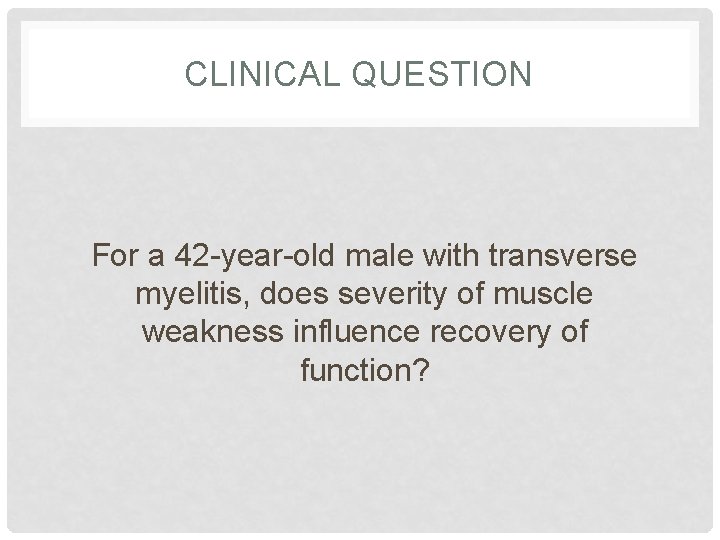 CLINICAL QUESTION

For a 42-year-old male with transverse myelitis, does severity of muscle weakness influence recovery of function?